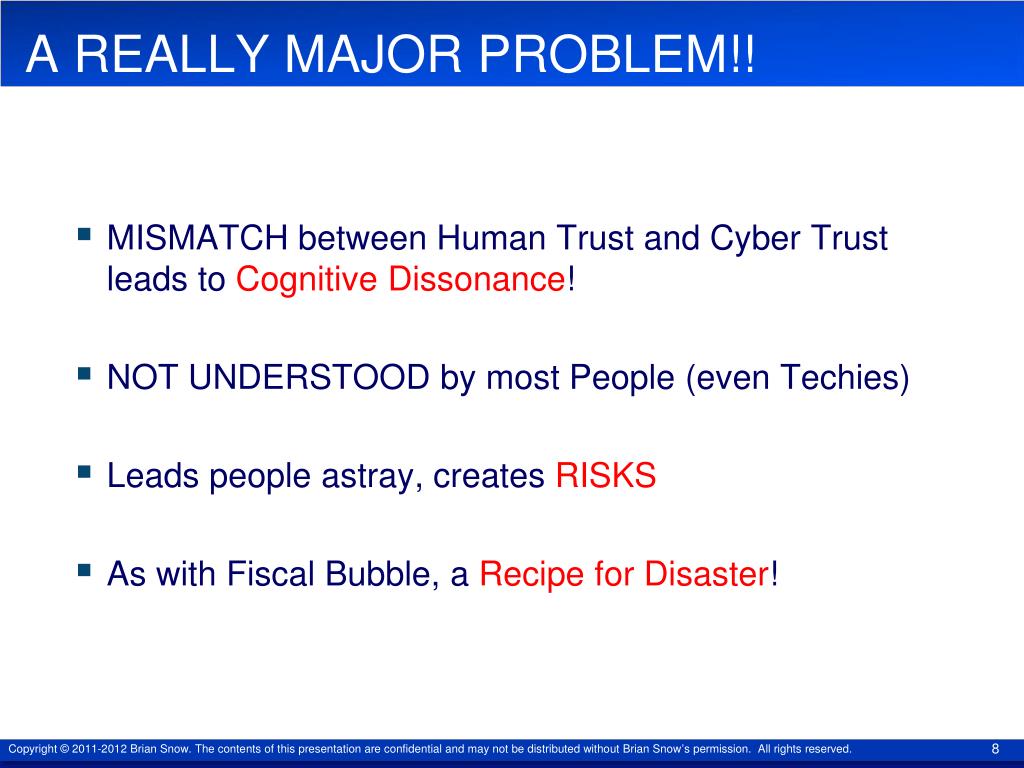 A REALLY MAJOR PROBLEM!!

▪ MISMATCH between Human Trust and Cyber Trust leads to Cognitive Dissonance!

▪ NOT UNDERSTOOD by most People (even Techies)

▪ Leads people astray, creates RISKS

▪ As with Fiscal Bubble, a Recipe for Disaster!

Copyright © 2011-2012 Brian Snow. The contents of this presentation are confidential and may not be distributed without Brian Snow's permission. All rights reserved.

8